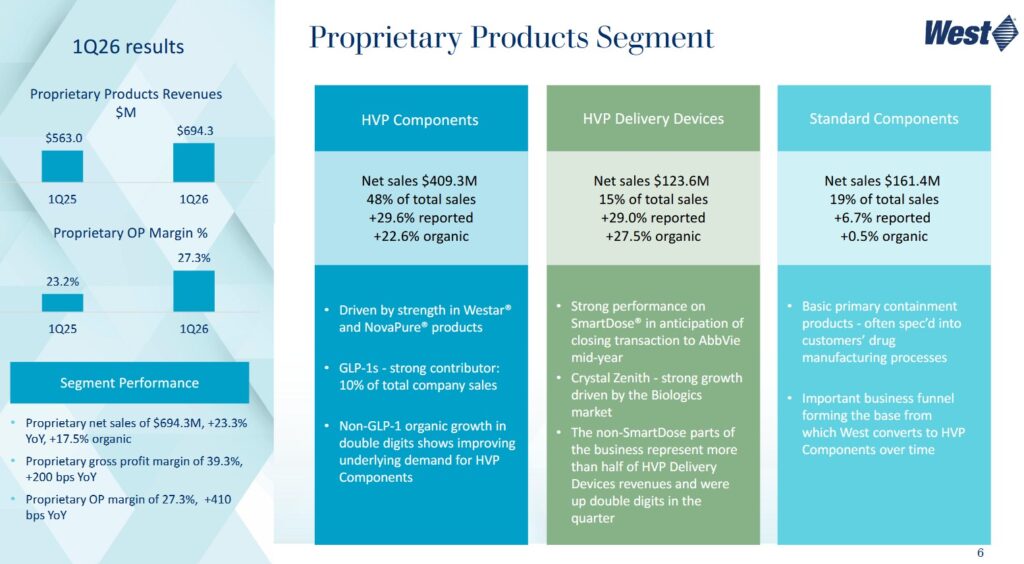 1Q26 results

Proprietary Products Revenues $M

$563.0

$694.3

1Q25

1Q26

Proprietary OP Margin %

23.2%

27.3%

1Q25

1Q26

Segment Performance

• Proprietary net sales of $694.3M, +23.3% YoY, +17.5% organic

• Proprietary gross profit margin of 39.3%, +200 bps YoY

• Proprietary OP margin of 27.3%, +410 bps YoY

Proprietary Products Segment

West

HVP Components

Net sales $409.3M
48% of total sales
+29.6% reported
+22.6% organic

• Driven by strength in Westar® and NovaPure® products

• GLP-1s - strong contributor: 10% of total company sales

• Non-GLP-1 organic growth in double digits shows improving underlying demand for HVP Components

HVP Delivery Devices

Net sales $123.6M
15% of total sales
+29.0% reported
+27.5% organic

• Strong performance on SmartDose® in anticipation of closing transaction to AbbVie mid-year

• Crystal Zenith - strong growth driven by the Biologics market

• The non-SmartDose parts of the business represent more than half of HVP Delivery Devices revenues and were up double digits in the quarter

Standard Components

Net sales $161.4M
19% of total sales
+6.7% reported
+0.5% organic

• Basic primary containment products - often spec'd into customers' drug manufacturing processes

• Important business funnel forming the base from which West converts to HVP Components over time

6